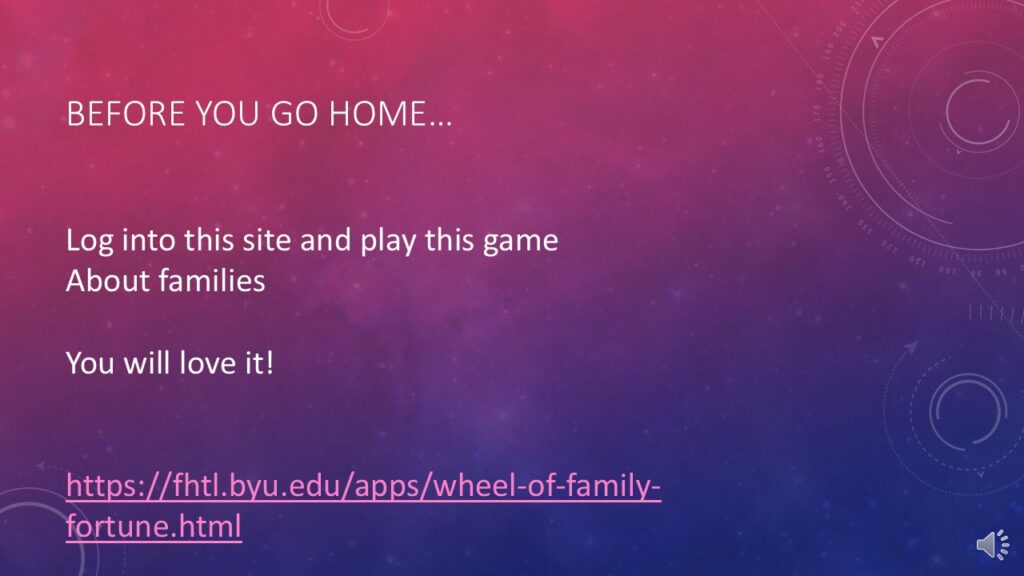 BEFORE YOU GO HOME…

Log into this site and play this game
About families

You will love it!

https://fhtl.byu.edu/apps/wheel-of-family-fortune.html